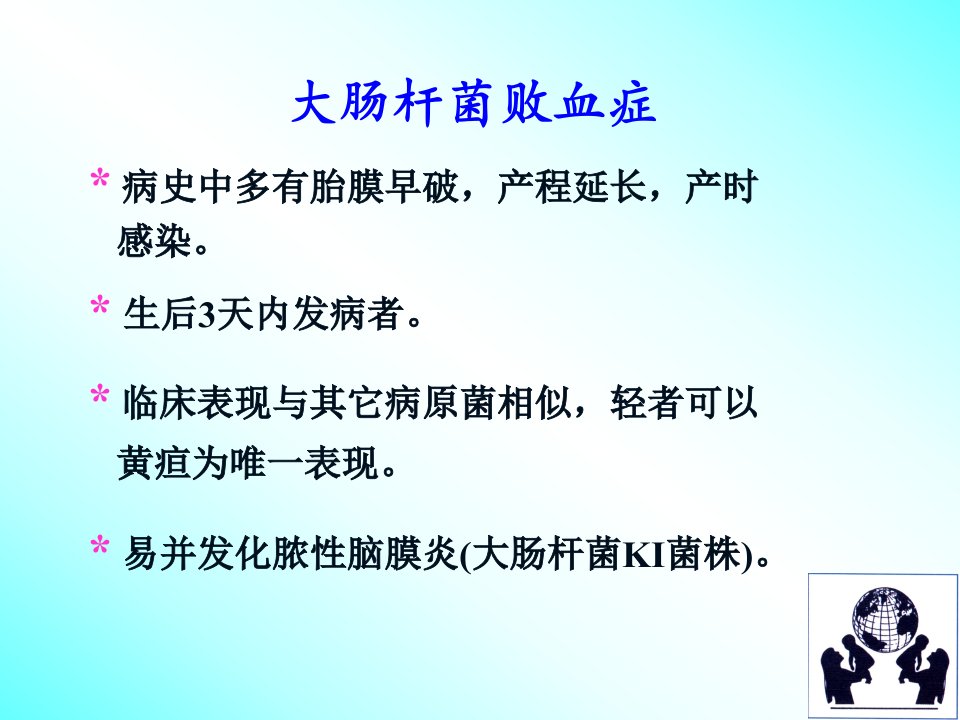 大肠杆菌败血症

* 病史中多有胎膜早破，产程延长，产时感染。

* 生后3天内发病者。

* 临床表现与其它病原菌相似，轻者可以黄疸为唯一表现。

* 易并发化脓性脑膜炎(大肠杆菌KI菌株)。